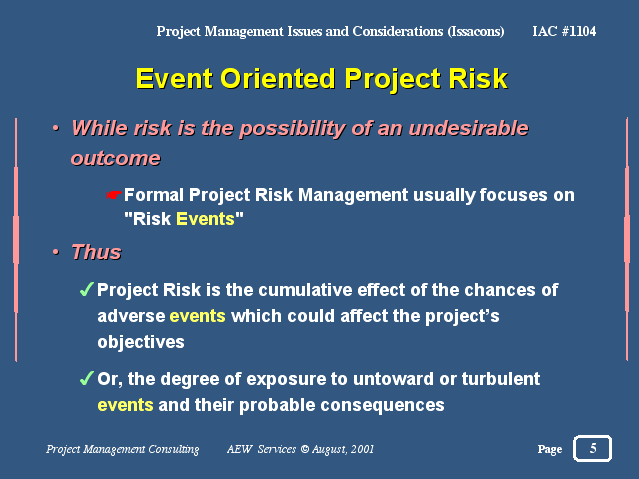 Project Management Issues and Considerations (Issacons) IAC #1104

Event Oriented Project Risk

• While risk is the possibility of an undesirable outcome

☛ Formal Project Risk Management usually focuses on "Risk Events"

• Thus

✓ Project Risk is the cumulative effect of the chances of adverse events which could affect the project's objectives

✓ Or, the degree of exposure to untoward or turbulent events and their probable consequences

Project Management Consulting AEW Services © August, 2001 Page 5